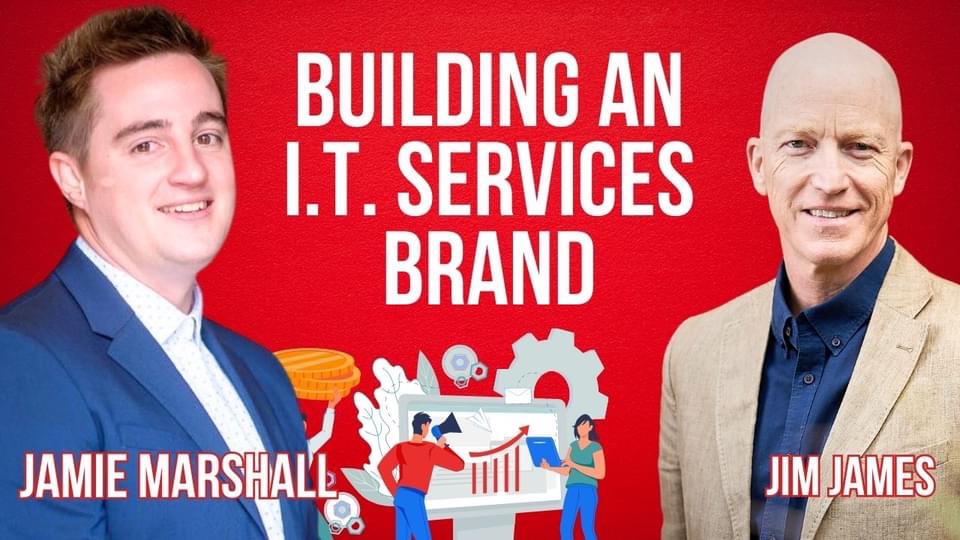 BUILDING AN I.T. SERVICES BRAND

JAMIE MARSHALL

JIM JAMES